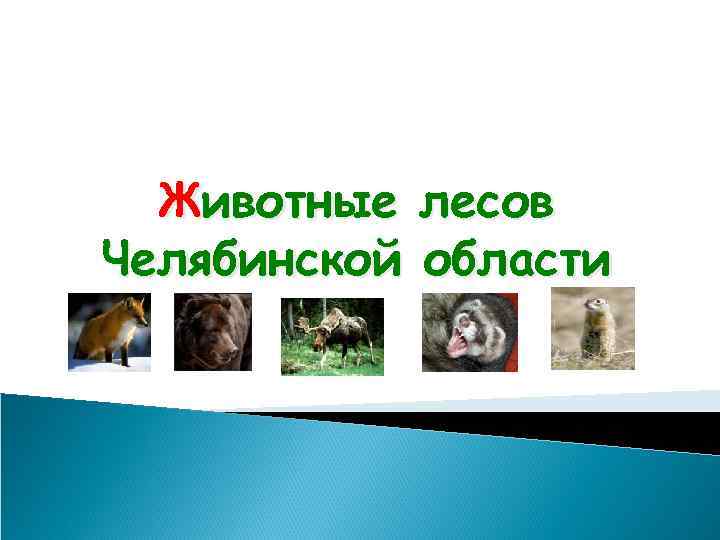 Животные лесов Челябинской области